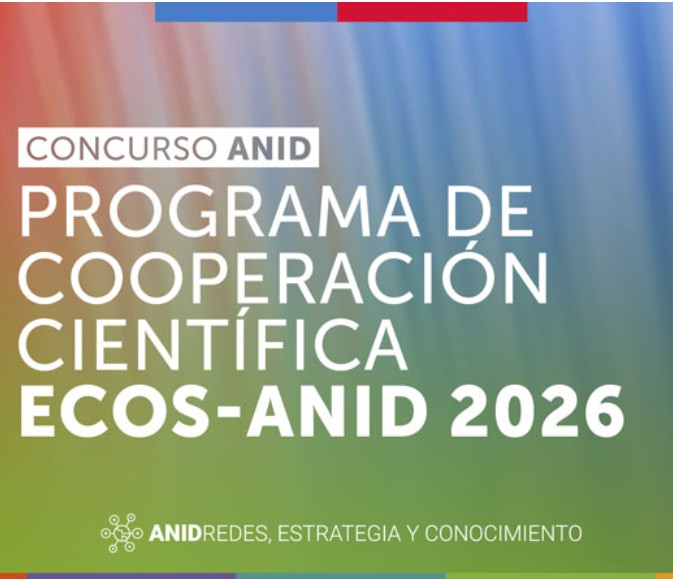 CONCURSO ANID

PROGRAMA DE COOPERACIÓN CIENTÍFICA ECOS-ANID 2026

ANIDREDES, ESTRATEGIA Y CONOCIMIENTO